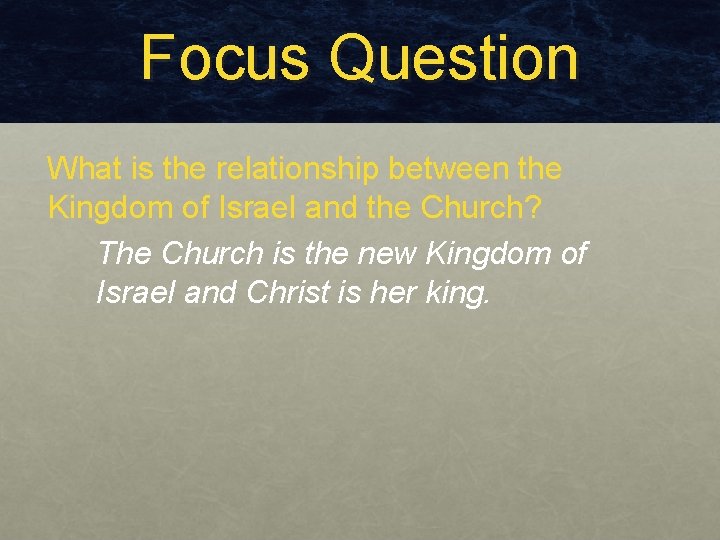 Focus Question

What is the relationship between the Kingdom of Israel and the Church?

The Church is the new Kingdom of Israel and Christ is her king.